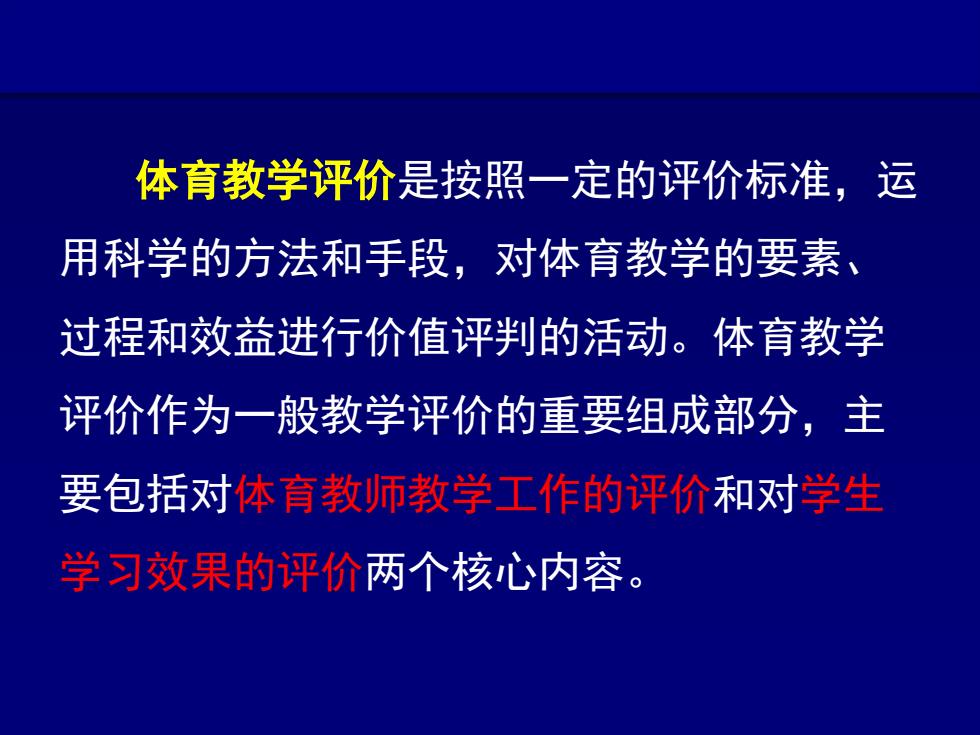 体育教学评价是按照一定的评价标准，运用科学的方法和手段，对体育教学的要素、过程和效益进行价值评判的活动。体育教学评价作为一般教学评价的重要组成部分，主要包括对体育教师教学工作的评价和对学生学习效果的评价两个核心内容。